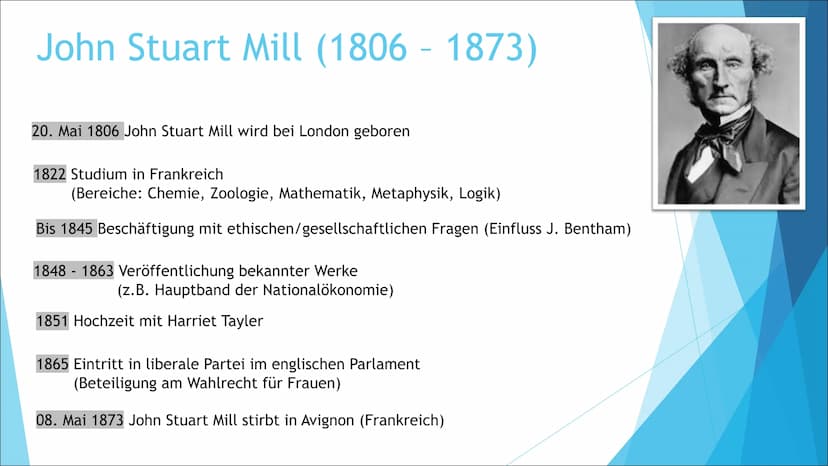 John Stuart Mill (1806 – 1873)

20. Mai 1806 John Stuart Mill wird bei London geboren

1822 Studium in Frankreich
(Bereiche: Chemie, Zoologie, Mathematik, Metaphysik, Logik)

Bis 1845 Beschäftigung mit ethischen/gesellschaftlichen Fragen (Einfluss J. Bentham)

1848 - 1863 Veröffentlichung bekannter Werke
(z.B. Hauptband der Nationalökonomie)

1851 Hochzeit mit Harriet Tayler

1865 Eintritt in liberale Partei im englischen Parlament
(Beteiligung am Wahlrecht für Frauen)

08. Mai 1873 John Stuart Mill stirbt in Avignon (Frankreich)